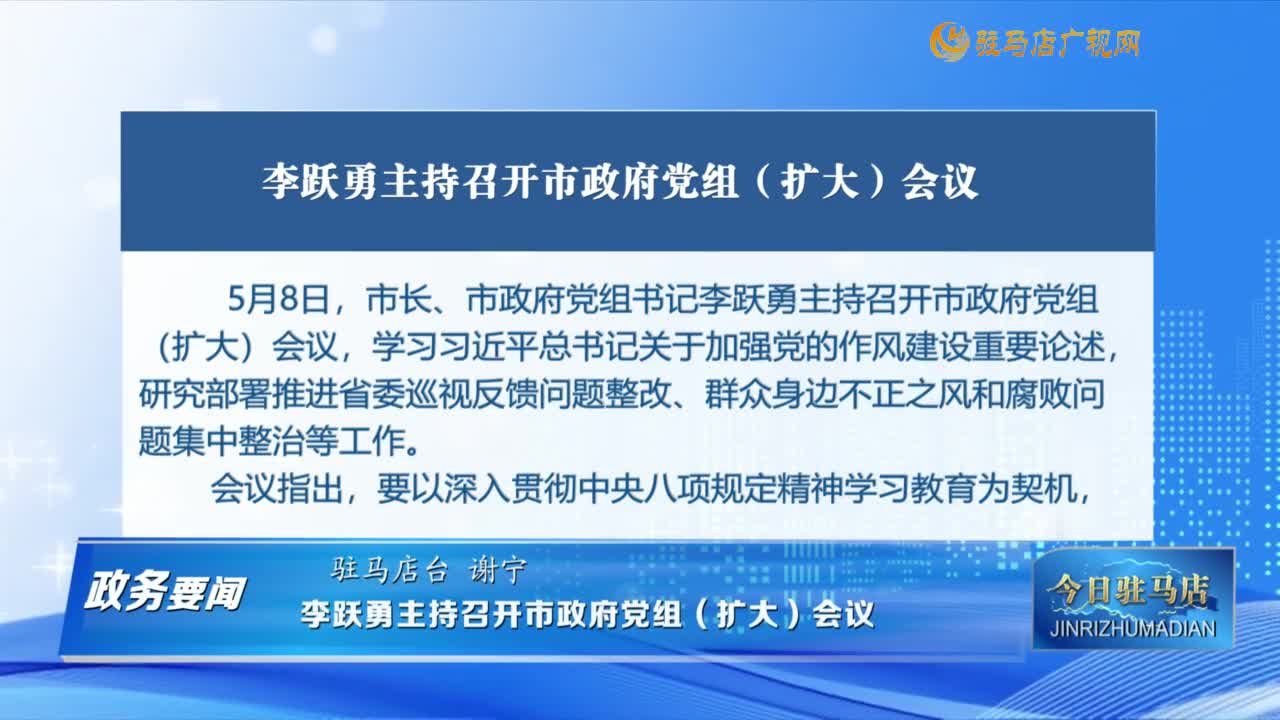 驻马店广视网

李跃勇主持召开市政府党组（扩大）会议

5月8日，市长、市政府党组书记李跃勇主持召开市政府党组（扩大）会议，学习习近平总书记关于加强党的作风建设重要论述，研究部署推进省委巡视反馈问题整改、群众身边不正之风和腐败问题集中整治等工作。

会议指出，要以深入贯彻中央八项规定精神学习教育为契机，

政务要闻

驻马店台 谢宁

李跃勇主持召开市政府党组（扩大）会议

今日驻马店
JINRIZHUMADIAN